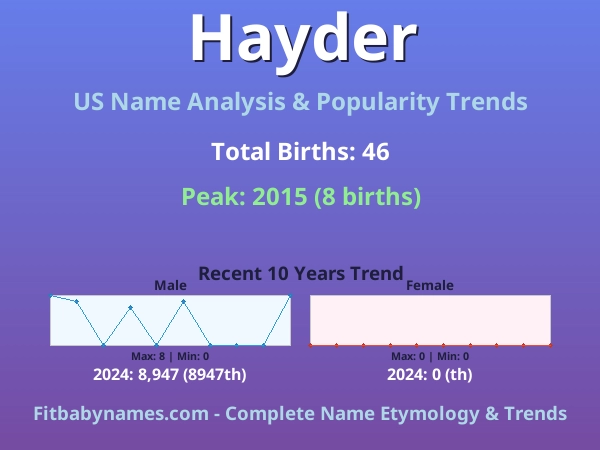 Hayder

US Name Analysis & Popularity Trends

Total Births: 46

Peak: 2015 (8 births)

Recent 10 Years Trend

Male

Max: 8 | Min: 0

2024: 8,947 (8947th)

Female

Max: 0 | Min: 0

2024: 0 (th)

Fitbabynames.com - Complete Name Etymology & Trends